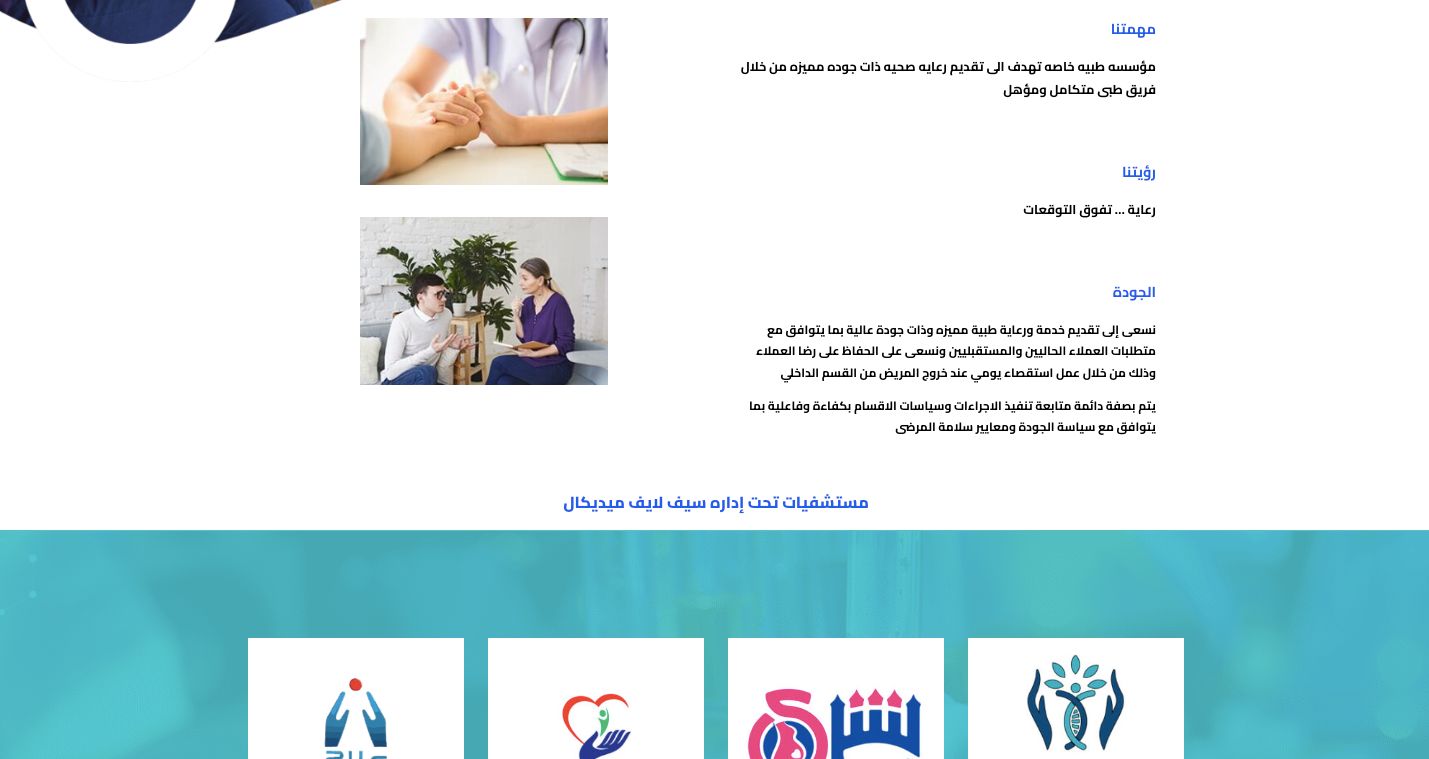 مهمتنا

مؤسسه طبيه خاصه تهدف الى تقديم رعايه صحيه ذات جوده مميزه من خلال فريق طبى متكامل ومؤهل

رؤيتنا

رعاية ... تفوق التوقعات

الجودة

نسعى إلى تقديم خدمة ورعاية طبية مميزه وذات جودة عالية بما يتوافق مع متطلبات العملاء الحاليين والمستقبليين ونسعى على الحفاظ على رضا العملاء وذلك من خلال عمل استقصاء يومي عند خروج المريض من القسم الداخلي

يتم بصفة دائمة متابعة تنفيذ الاجراءات وسياسات الاقسام بكفاءة وفاعلية بما يتوافق مع سياسة الجودة ومعايير سلامة المرضى

مستشفيات تحت إداره سيف لايف ميديكال